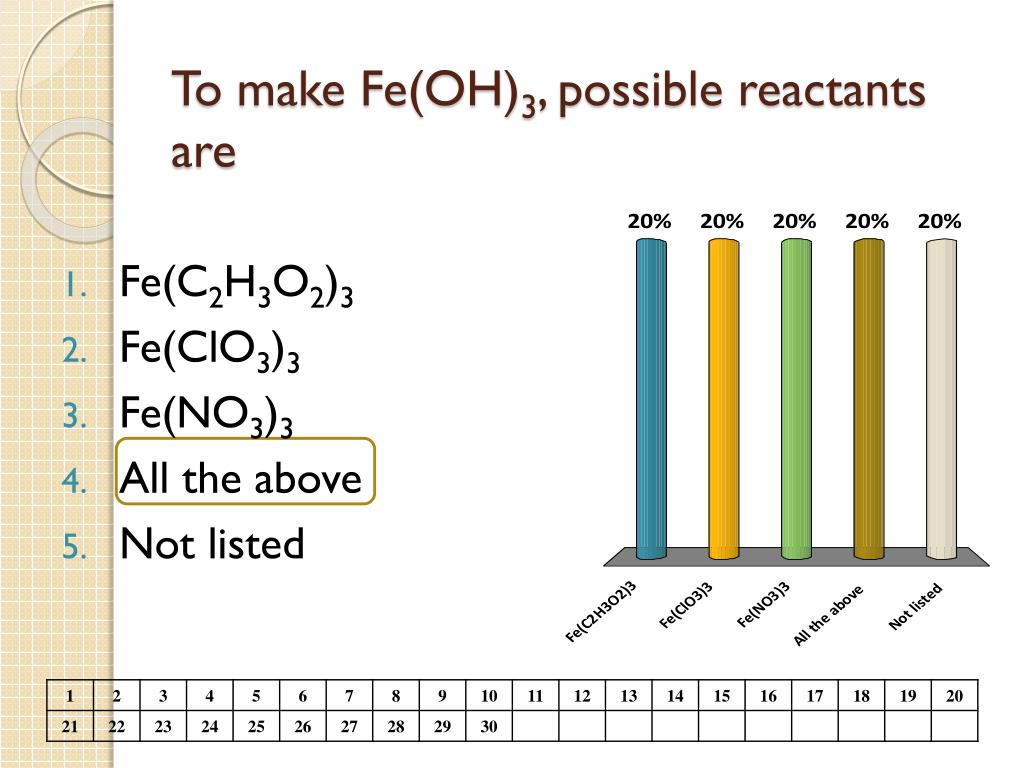 To make $Fe(OH)_3$, possible reactants are

1. $Fe(C_2H_3O_2)_3$
2. $Fe(ClO_3)_3$
3. $Fe(NO_3)_3$
4. All the above
5. Not listed

20% 20% 20% 20% 20%

Fe(C2H3O2)3
Fe(ClO3)3
Fe(NO3)3
All the above
Not listed

| 1 | 2 | 3 | 4 | 5 | 6 | 7 | 8 | 9 | 10 | 11 | 12 | 13 | 14 | 15 | 16 | 17 | 18 | 19 | 20 |
|---|---|---|---|---|---|---|---|---|---|---|---|---|---|---|---|---|---|---|---|
| 21 | 22 | 23 | 24 | 25 | 26 | 27 | 28 | 29 | 30 | | | | | | | | | | |